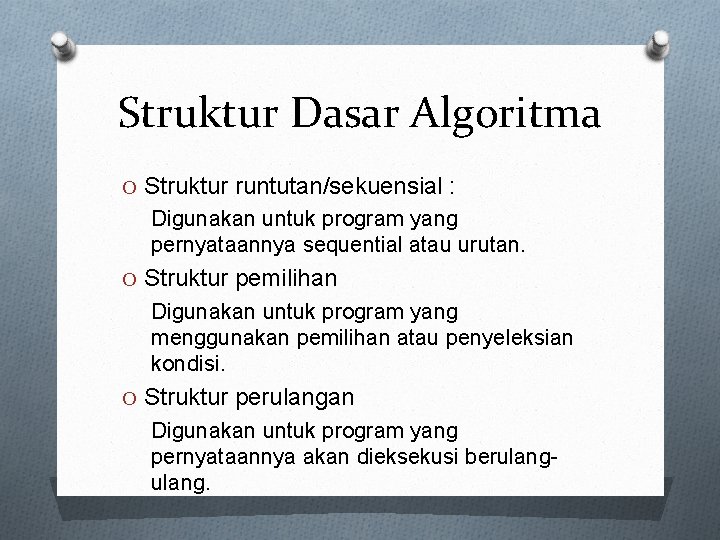 Struktur Dasar Algoritma

O Struktur runtutan/sekuensial :

Digunakan untuk program yang pernyataannya sequential atau urutan.

O Struktur pemilihan

Digunakan untuk program yang menggunakan pemilihan atau penyeleksian kondisi.

O Struktur perulangan

Digunakan untuk program yang pernyataannya akan dieksekusi berulang-ulang.